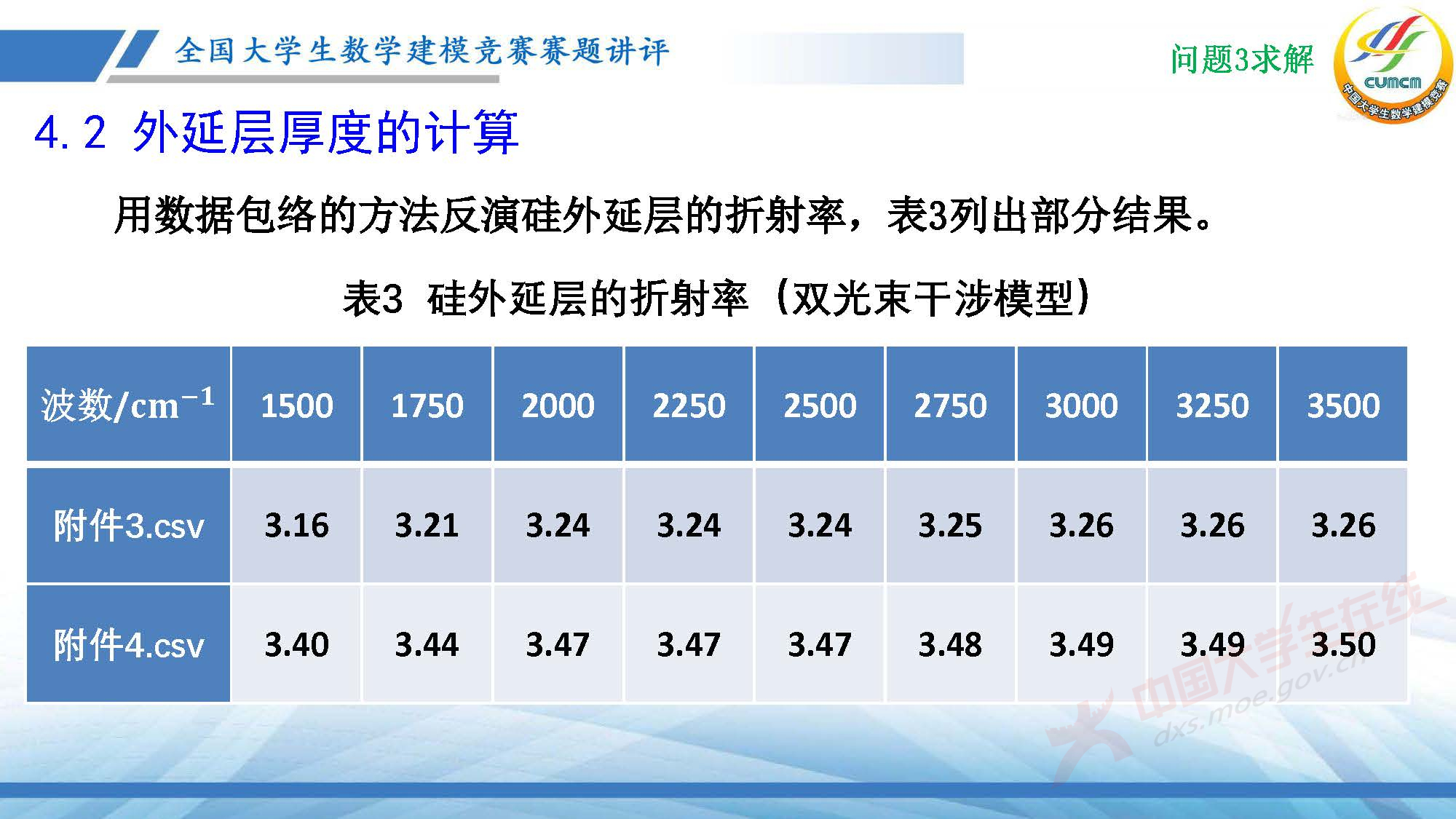 全国大学生数学建模竞赛赛题讲评

问题3求解

CUMCM 中国大学生数学建模竞赛

4.2 外延层厚度的计算

用数据包络的方法反演硅外延层的折射率，表3列出部分结果。

表3 硅外延层的折射率（双光束干涉模型）

| 波数/$cm^{-1}$ | 1500 | 1750 | 2000 | 2250 | 2500 | 2750 | 3000 | 3250 | 3500 |
|---|---|---|---|---|---|---|---|---|---|
| 附件3.csv | 3.16 | 3.21 | 3.24 | 3.24 | 3.24 | 3.25 | 3.26 | 3.26 | 3.26 |
| 附件4.csv | 3.40 | 3.44 | 3.47 | 3.47 | 3.47 | 3.48 | 3.49 | 3.49 | 3.50 |

中国大学生在线 dxs.moe.gov.cn